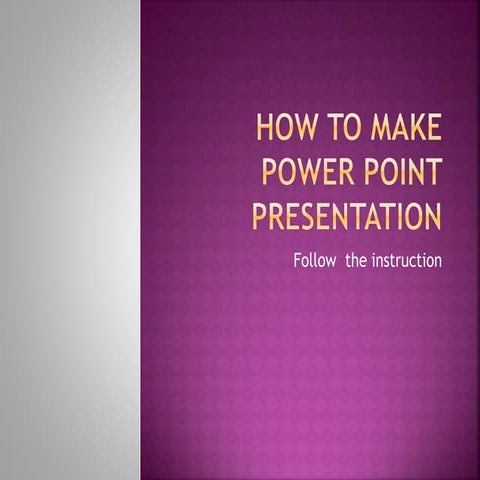 HOW TO MAKE POWER POINT PRESENTATION

Follow the instruction